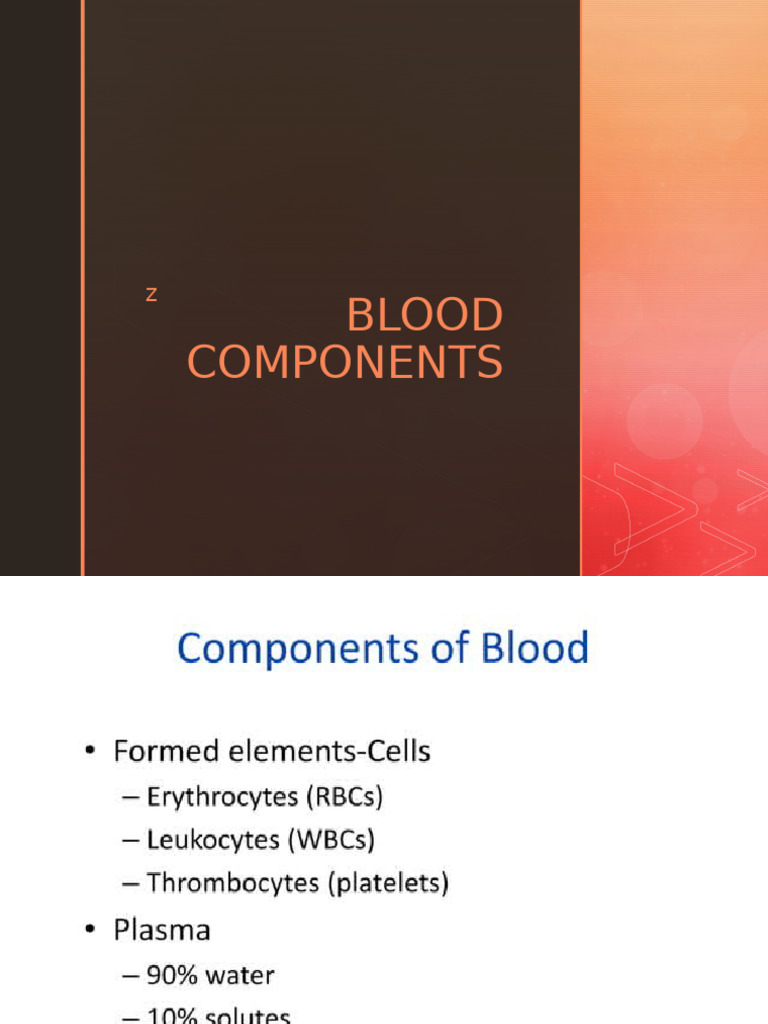 z

BLOOD COMPONENTS

Components of Blood

• Formed elements-Cells
– Erythrocytes (RBCs)
– Leukocytes (WBCs)
– Thrombocytes (platelets)
• Plasma
– 90% water
– 10% solutes